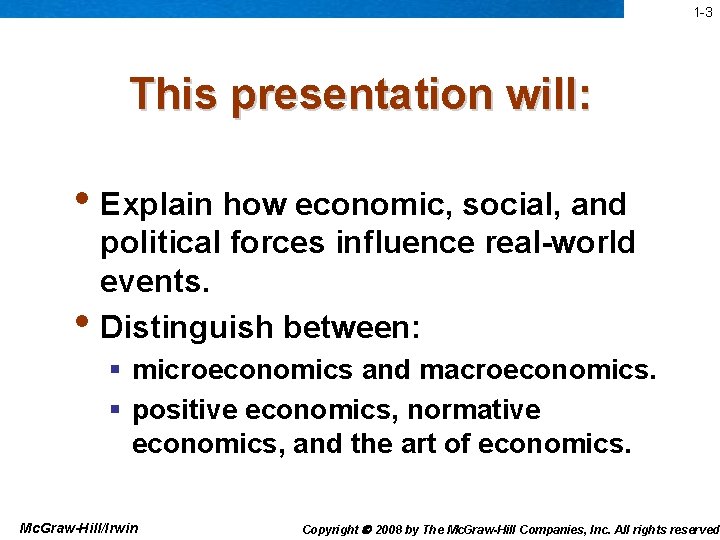 1-3

This presentation will:

• Explain how economic, social, and political forces influence real-world events.

• Distinguish between:
▪ microeconomics and macroeconomics.
▪ positive economics, normative economics, and the art of economics.

McGraw-Hill/Irwin

Copyright © 2008 by The McGraw-Hill Companies, Inc. All rights reserved